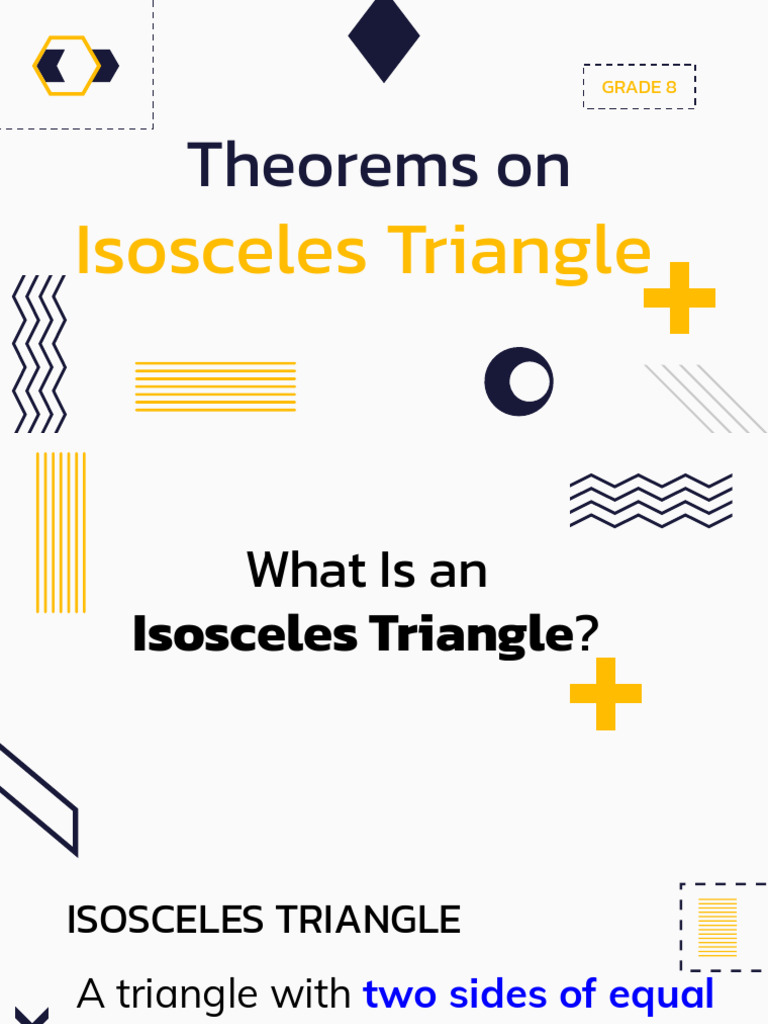 GRADE 8

Theorems on
Isosceles Triangle

What Is an
Isosceles Triangle?

ISOSCELES TRIANGLE

A triangle with two sides of equal